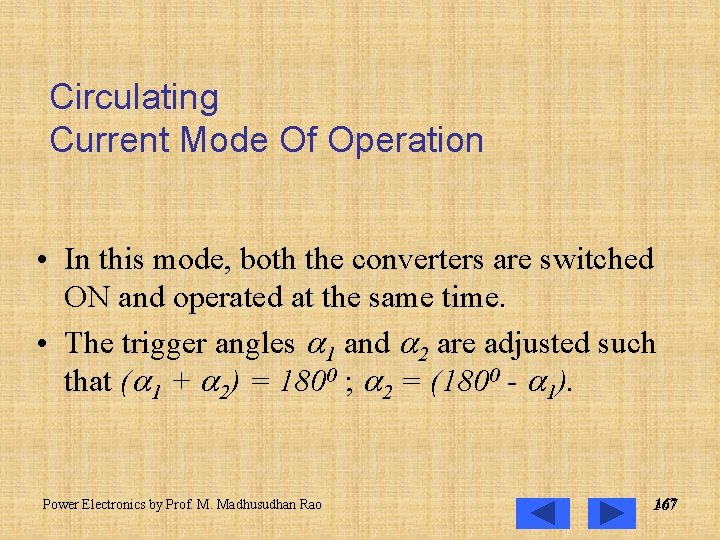 Circulating
Current Mode Of Operation

• In this mode, both the converters are switched ON and operated at the same time.

• The trigger angles $\alpha_1$ and $\alpha_2$ are adjusted such that $(\alpha_1 + \alpha_2) = 180^0$ ; $\alpha_2 = (180^0 - \alpha_1)$.

Power Electronics by Prof. M. Madhusudhan Rao

167